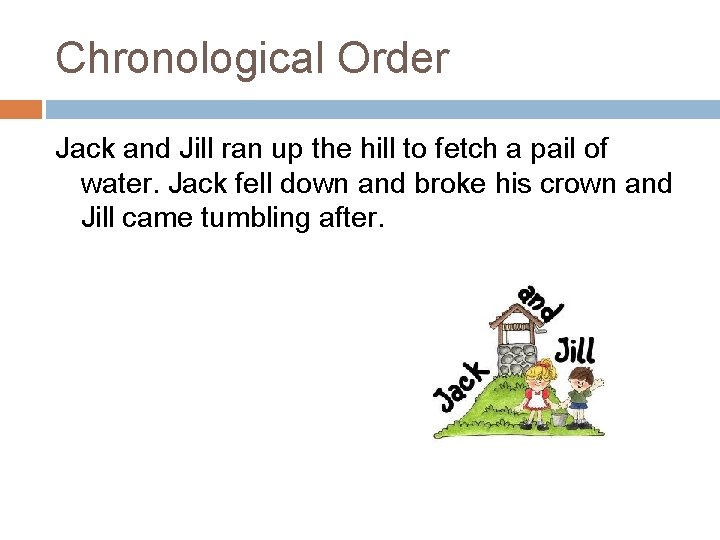 Chronological Order

Jack and Jill ran up the hill to fetch a pail of water. Jack fell down and broke his crown and Jill came tumbling after.

Jack and Jill